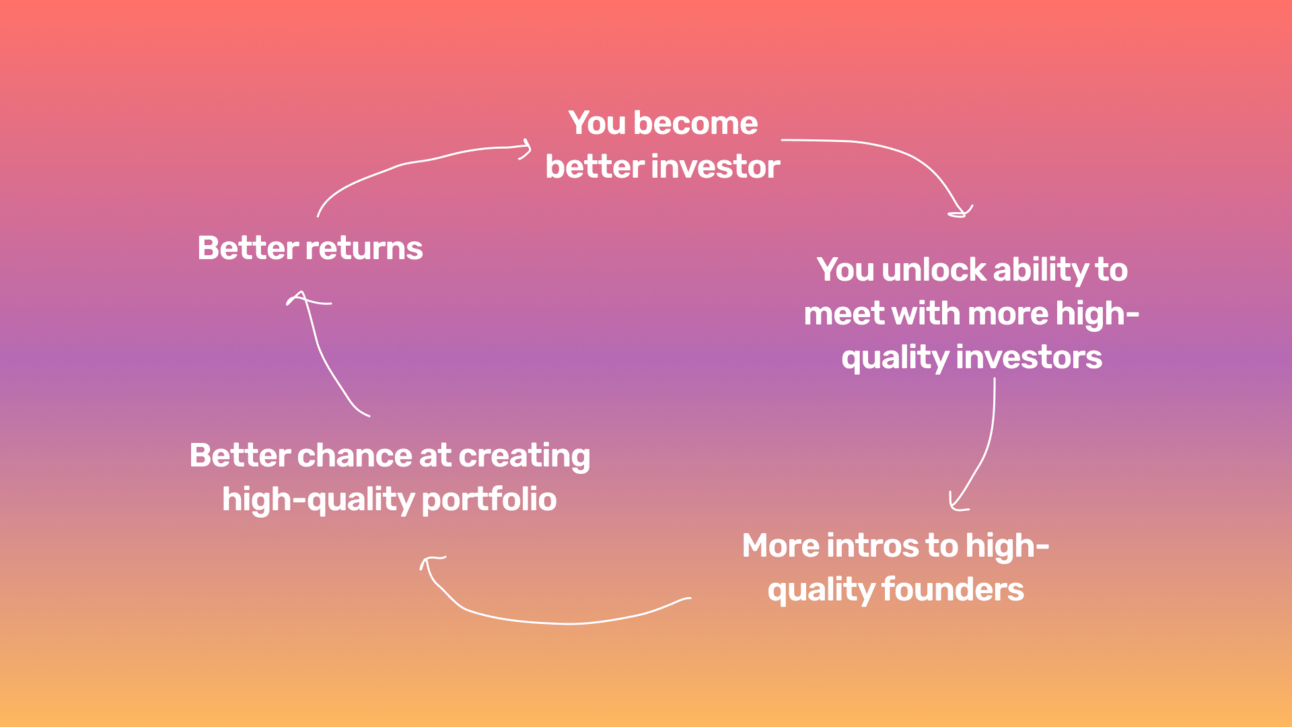 You become better investor

You unlock ability to meet with more high-quality investors

More intros to high-quality founders

Better chance at creating high-quality portfolio

Better returns